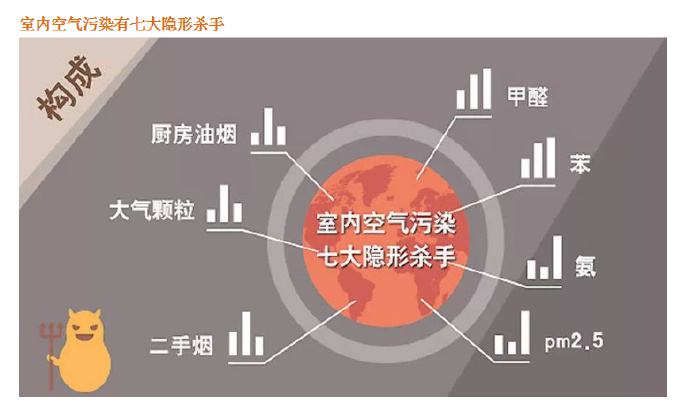 室内空气污染有七大隐形杀手

构成

厨房油烟

大气颗粒

二手烟

室内空气污染
七大隐形杀手

甲醛

苯

氨

pm2.5